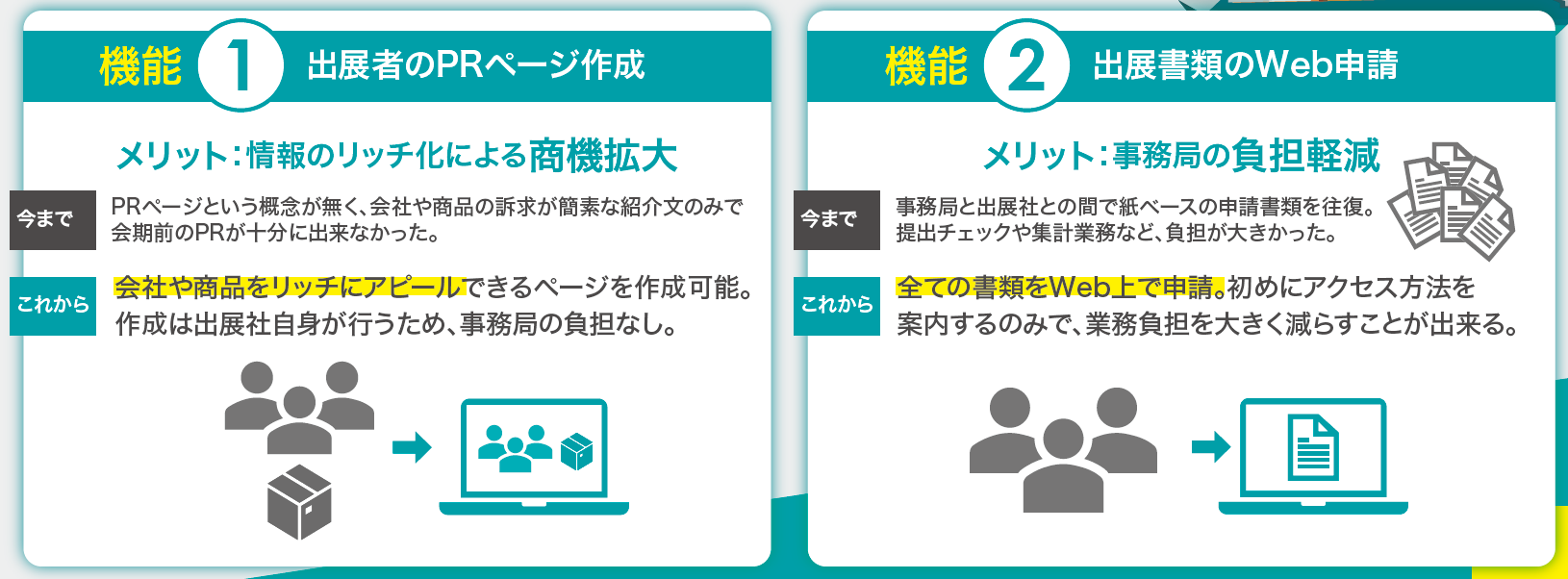 機能 1 出展者のPRページ作成

メリット：情報のリッチ化による商機拡大

今まで

PRページという概念が無く、会社や商品の訴求が簡素な紹介文のみで会期前のPRが十分に出来なかった。

これから

会社や商品をリッチにアピールできるページを作成可能。作成は出展社自身が行うため、事務局の負担なし。

機能 2 出展書類のWeb申請

メリット：事務局の負担軽減

今まで

事務局と出展社との間で紙ベースの申請書類を往復。提出チェックや集計業務など、負担が大きかった。

これから

全ての書類をWeb上で申請。初めにアクセス方法を案内するのみで、業務負担を大きく減らすことが出来る。